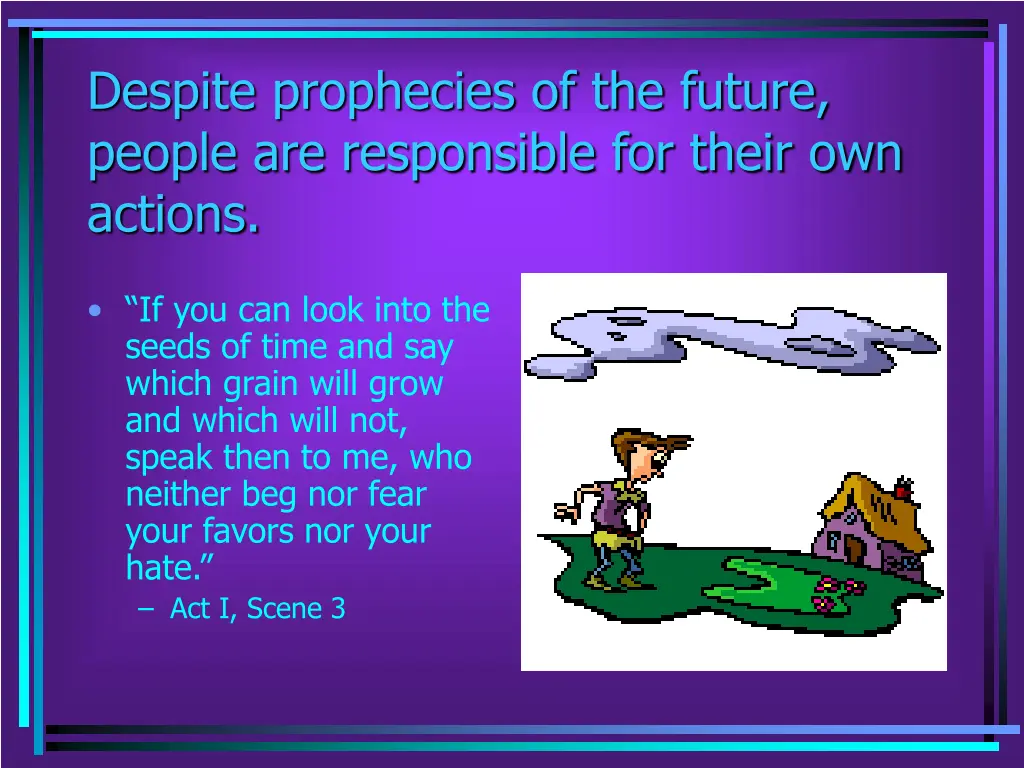 Despite prophecies of the future, people are responsible for their own actions.

• “If you can look into the seeds of time and say which grain will grow and which will not, speak then to me, who neither beg nor fear your favors nor your hate.”
– Act I, Scene 3